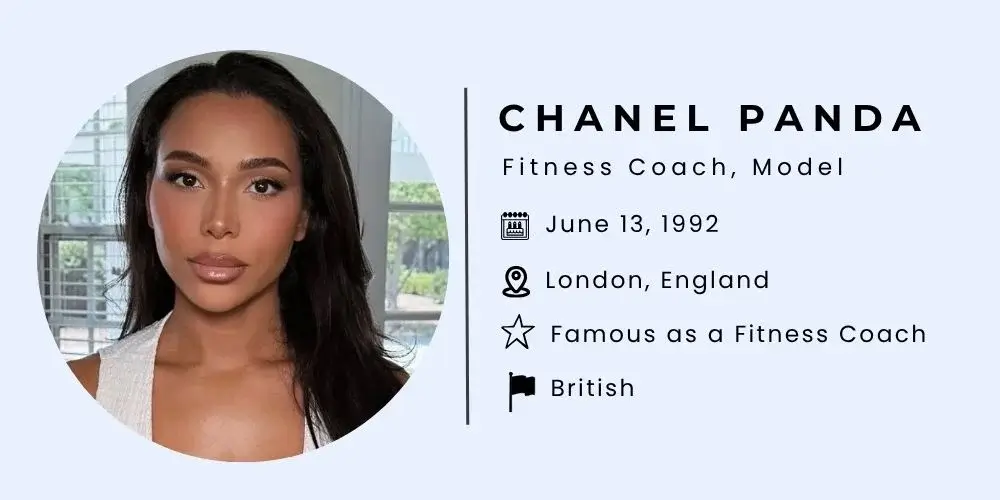 CHANEL PANDA

Fitness Coach, Model

June 13, 1992

London, England

Famous as a Fitness Coach

British